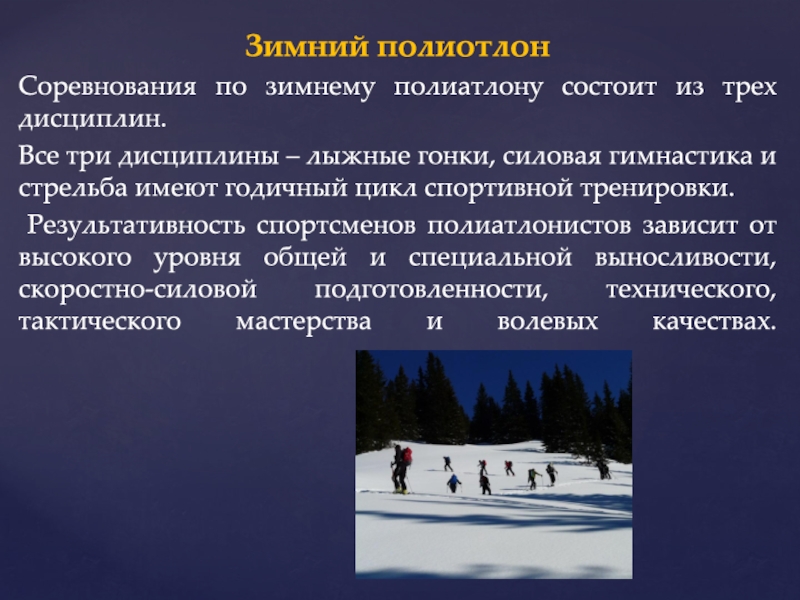 Зимний полиотлон

Соревнования по зимнему полиатлону состоит из трех дисциплин.

Все три дисциплины – лыжные гонки, силовая гимнастика и стрельба имеют годичный цикл спортивной тренировки.

Результативность спортсменов полиатлонистов зависит от высокого уровня общей и специальной выносливости, скоростно-силовой подготовленности, технического, тактического мастерства и волевых качествах.